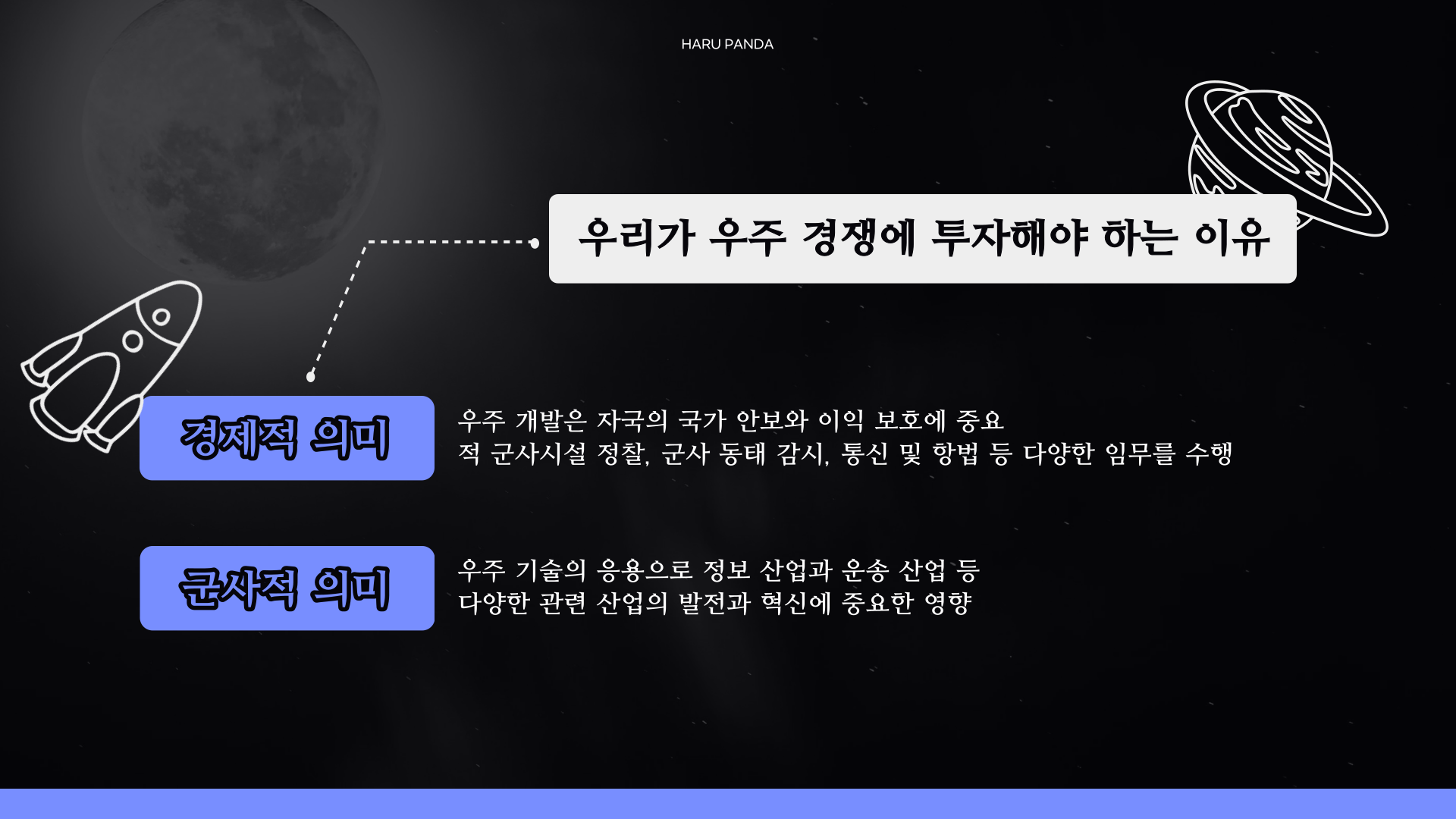 HARU PANDA

우리가 우주 경쟁에 투자해야 하는 이유

경제적 의미

우주 개발은 자국의 국가 안보와 이익 보호에 중요
적 군사시설 정찰, 군사 동태 감시, 통신 및 항법 등 다양한 임무를 수행

군사적 의미

우주 기술의 응용으로 정보 산업과 운송 산업 등
다양한 관련 산업의 발전과 혁신에 중요한 영향